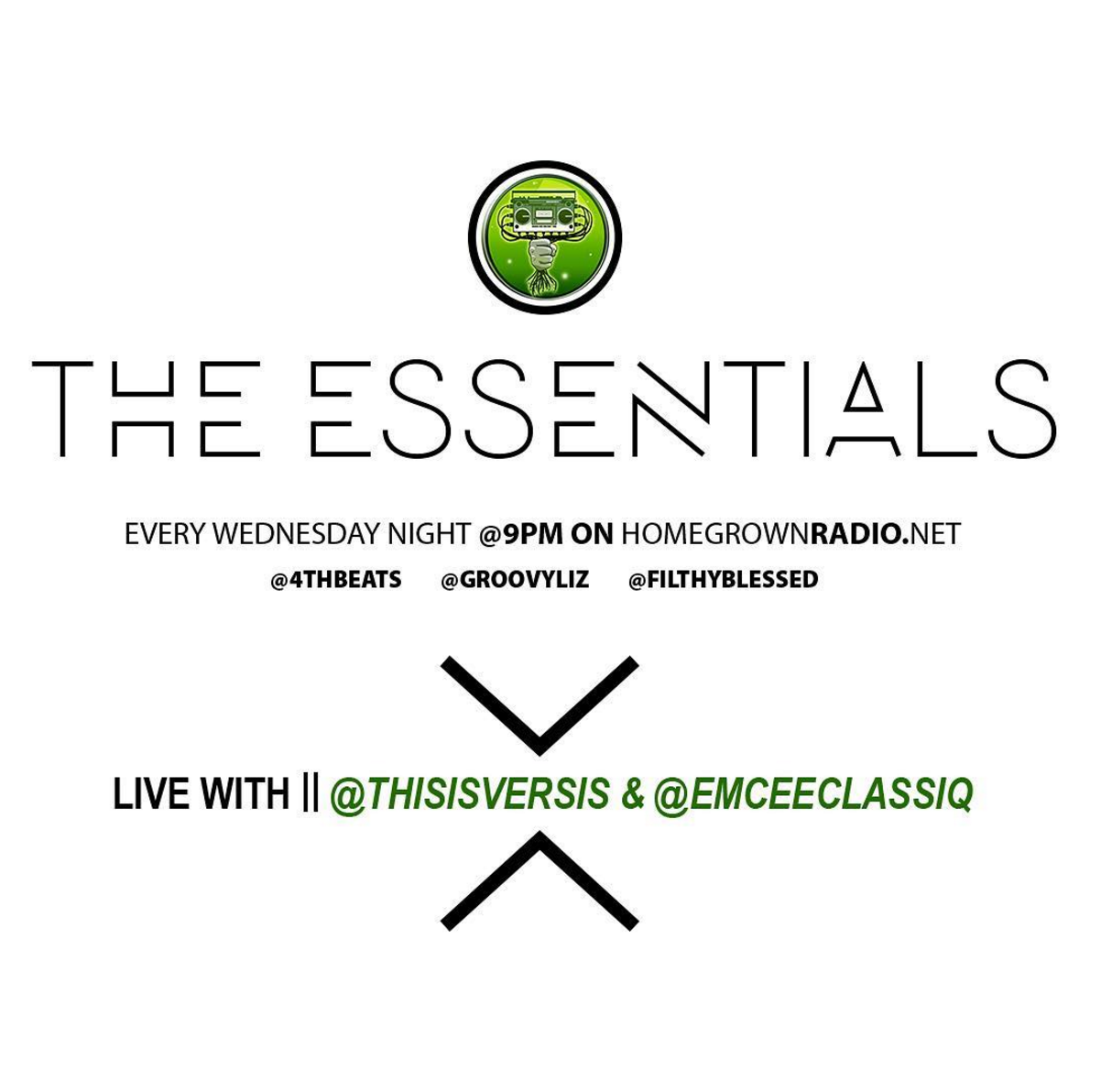 THE ESSENTIALS

EVERY WEDNESDAY NIGHT @9PM ON HOMEGROWNRADIO.NET

@4THBEATS @GROOVYLIZ @FILTHYBLESSED

LIVE WITH || @THISISVERSIS & @EMCEECLASSIQ